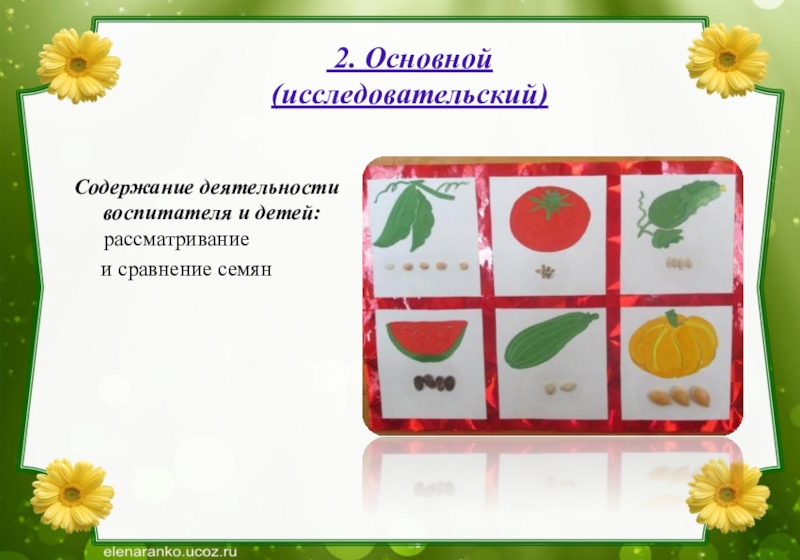 2. Основной (исследовательский)

Содержание деятельности воспитателя и детей:
рассматривание
и сравнение семян

elenaranko.ucoz.ru